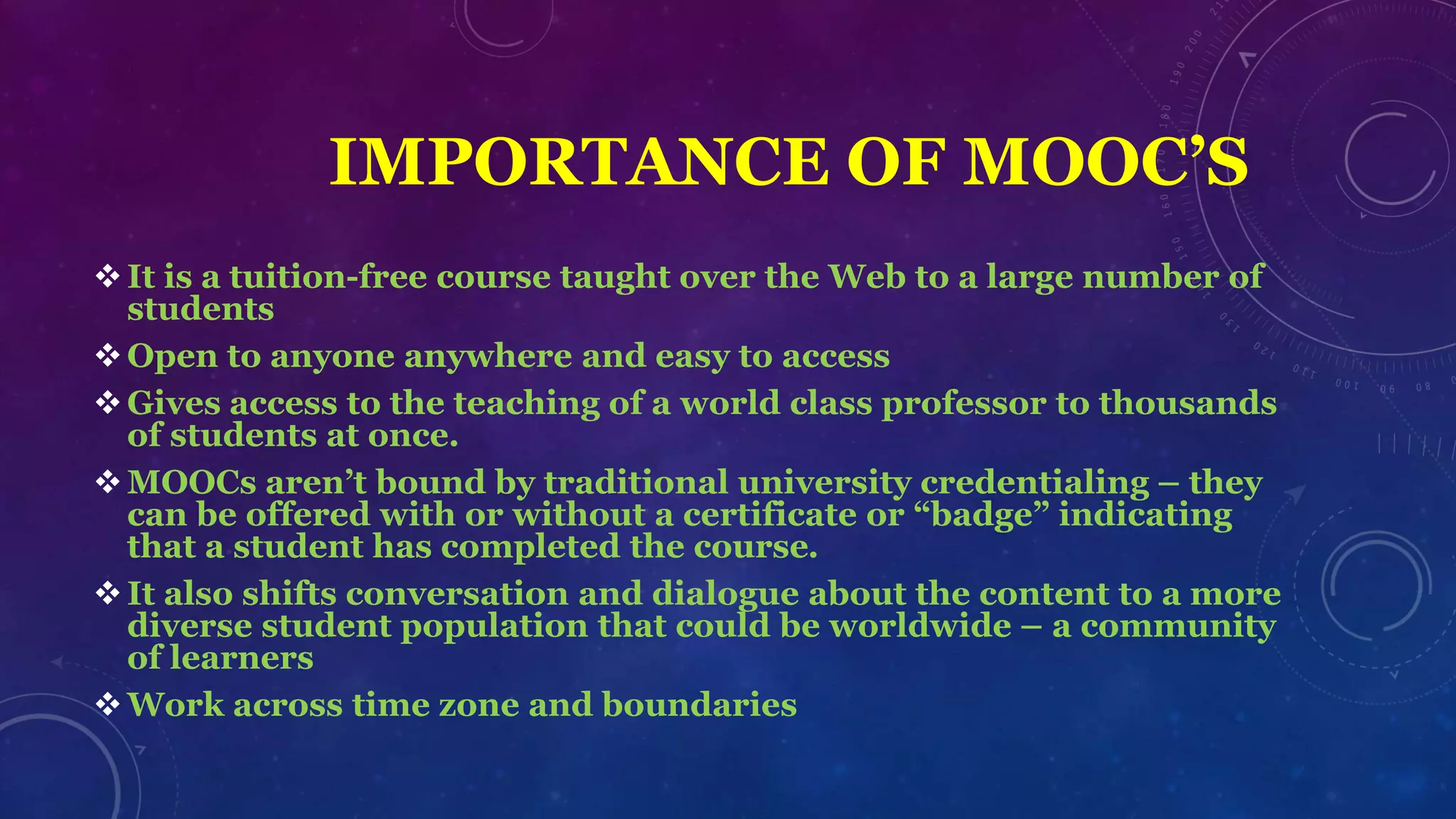 IMPORTANCE OF MOOC'S

❖ It is a tuition-free course taught over the Web to a large number of students

❖ Open to anyone anywhere and easy to access

❖ Gives access to the teaching of a world class professor to thousands of students at once.

❖ MOOCs aren't bound by traditional university credentialing – they can be offered with or without a certificate or "badge" indicating that a student has completed the course.

❖ It also shifts conversation and dialogue about the content to a more diverse student population that could be worldwide – a community of learners

❖ Work across time zone and boundaries